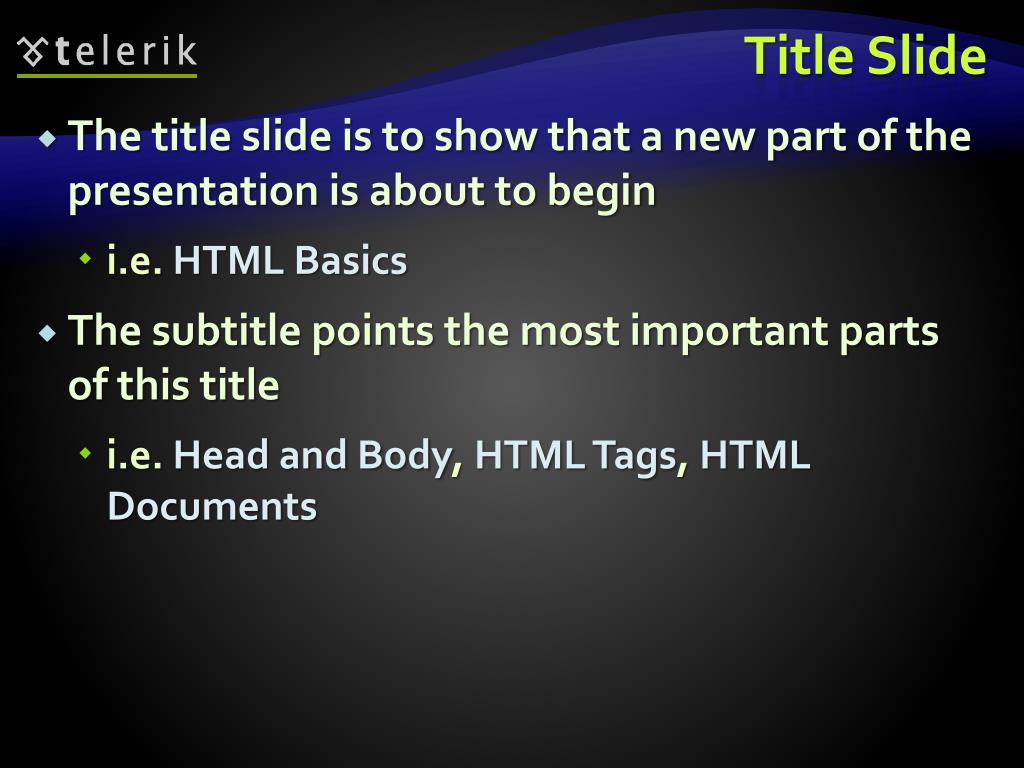 telerik

Title Slide

The title slide is to show that a new part of the presentation is about to begin

i.e. HTML Basics

The subtitle points the most important parts of this title

i.e. Head and Body, HTML Tags, HTML Documents